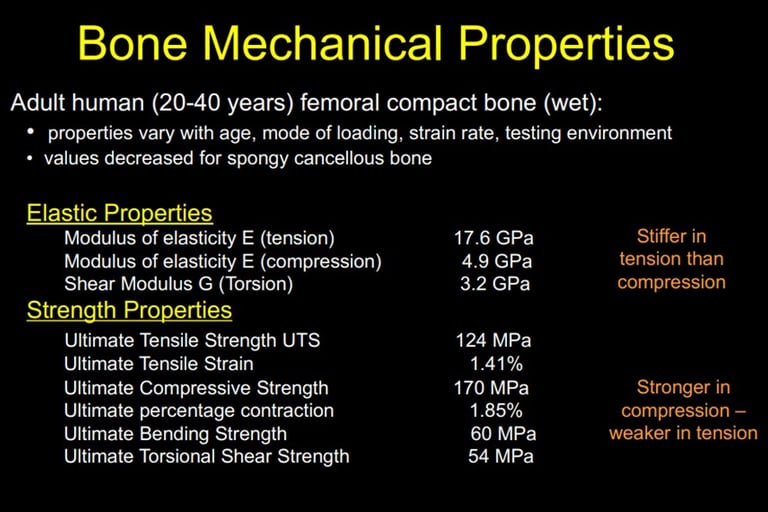 Bone Mechanical Properties

Adult human (20-40 years) femoral compact bone (wet):
• properties vary with age, mode of loading, strain rate, testing environment
• values decreased for spongy cancellous bone

Elastic Properties
Modulus of elasticity E (tension) 17.6 GPa
Modulus of elasticity E (compression) 4.9 GPa
Shear Modulus G (Torsion) 3.2 GPa

Stiffer in tension than compression

Strength Properties
Ultimate Tensile Strength UTS 124 MPa
Ultimate Tensile Strain 1.41%
Ultimate Compressive Strength 170 MPa
Ultimate percentage contraction 1.85%
Ultimate Bending Strength 60 MPa
Ultimate Torsional Shear Strength 54 MPa

Stronger in compression – weaker in tension